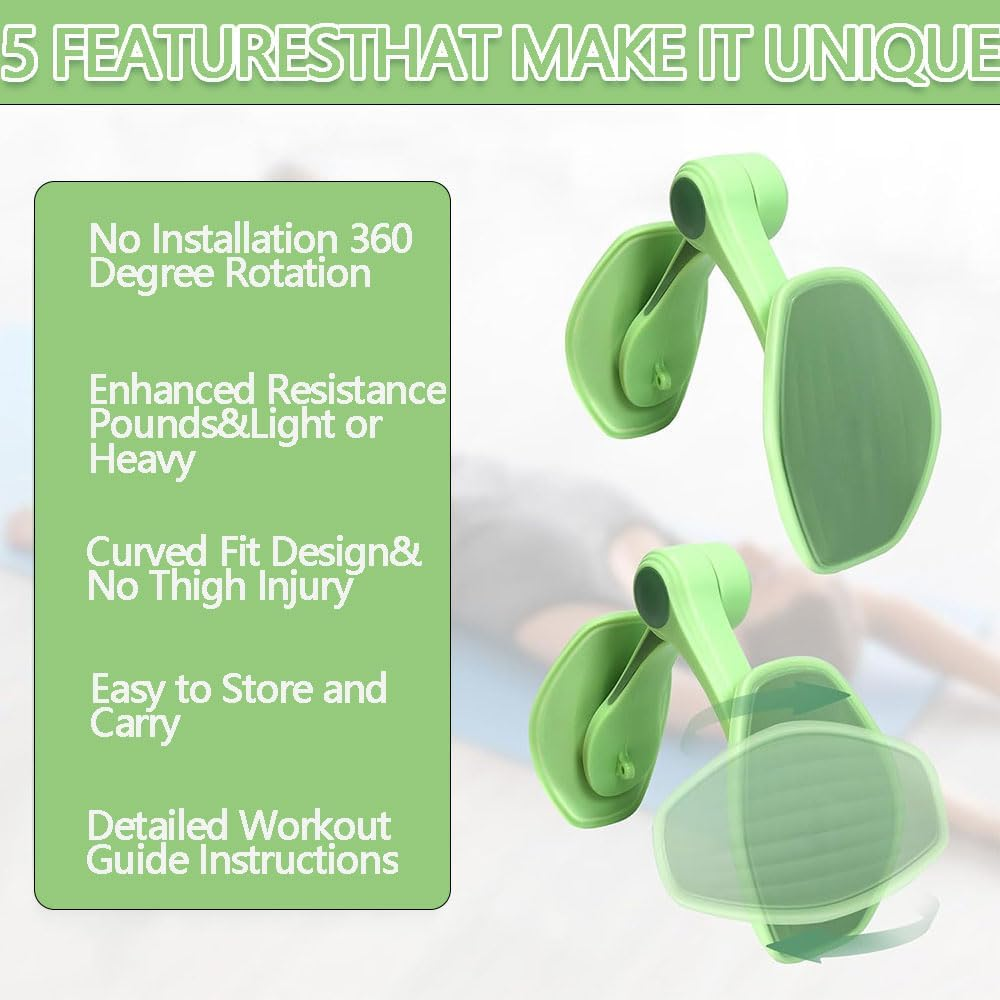 5 FEATURESTHAT MAKE IT UNIQUE

No Installation 360 Degree Rotation

Enhanced Resistance Pounds&Light or Heavy

Curved Fit Design& No Thigh Injury

Easy to Store and Carry

Detailed Workout Guide Instructions